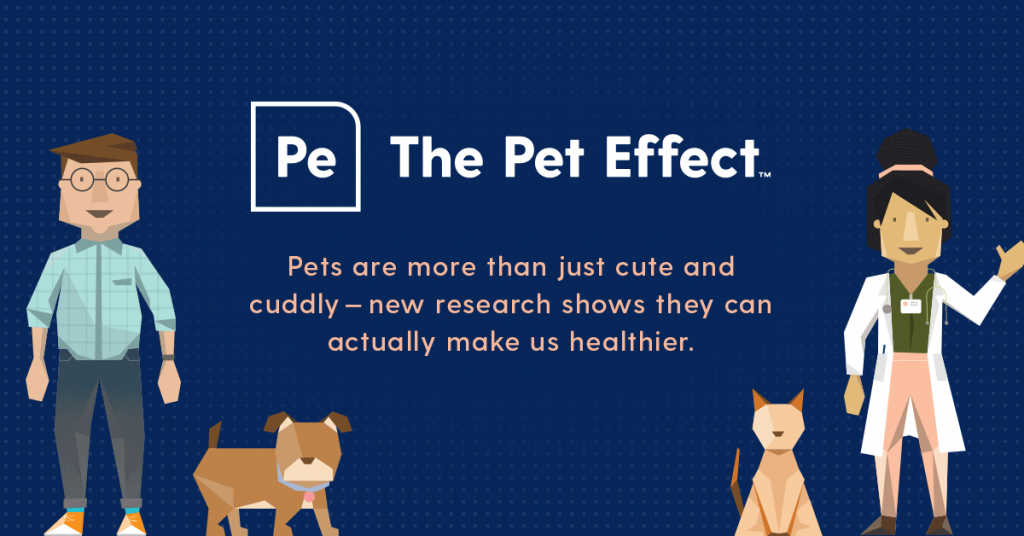 Pe The Pet Effect™

Pets are more than just cute and cuddly – new research shows they can actually make us healthier.